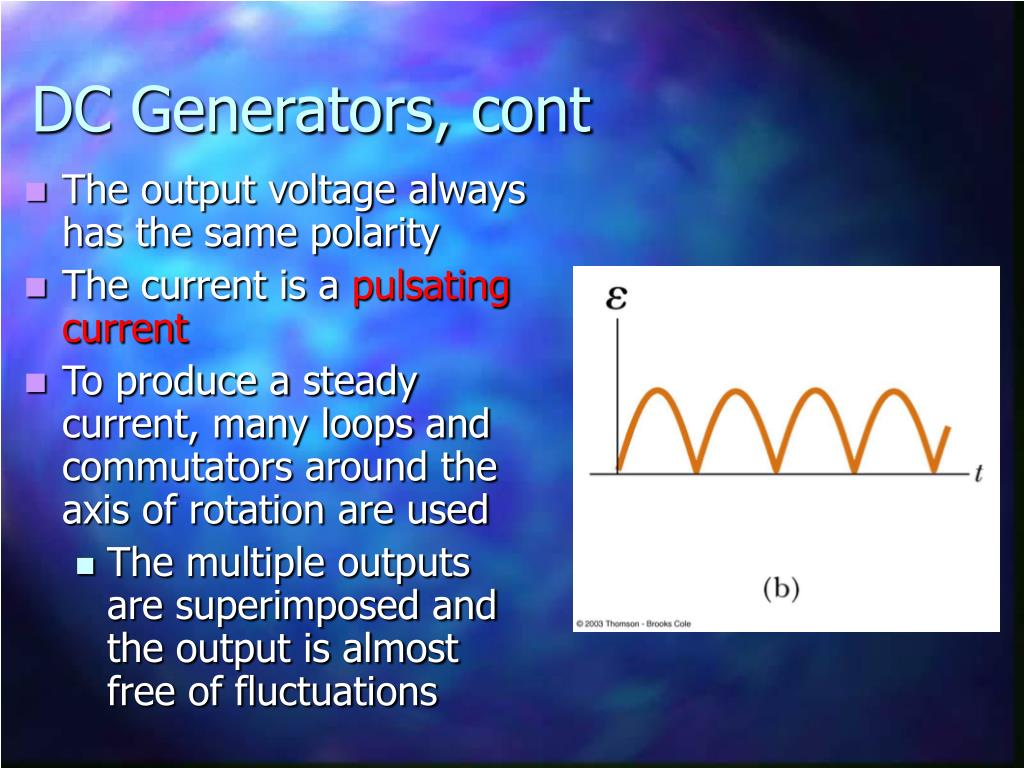 DC Generators, cont

- The output voltage always has the same polarity
- The current is a pulsating current
- To produce a steady current, many loops and commutators around the axis of rotation are used
  - The multiple outputs are superimposed and the output is almost free of fluctuations

$\varepsilon$

$t$

(b)

© 2003 Thomson - Brooks Cole